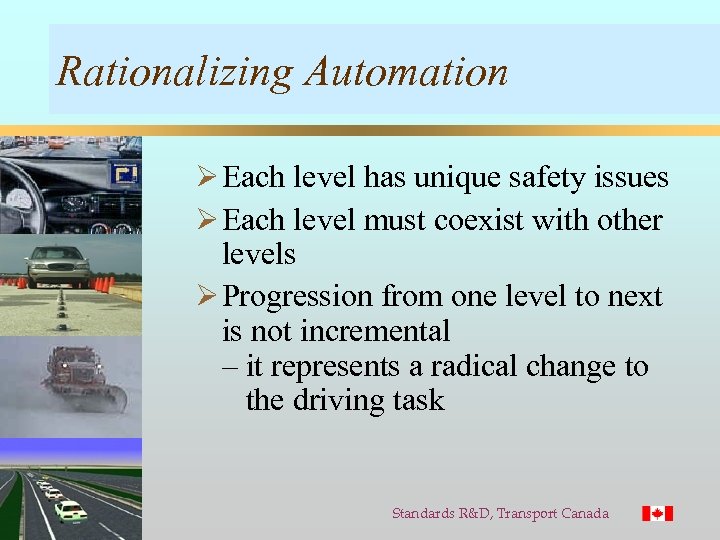 Rationalizing Automation

➢ Each level has unique safety issues

➢ Each level must coexist with other levels

➢ Progression from one level to next is not incremental
– it represents a radical change to the driving task

Standards R&D, Transport Canada